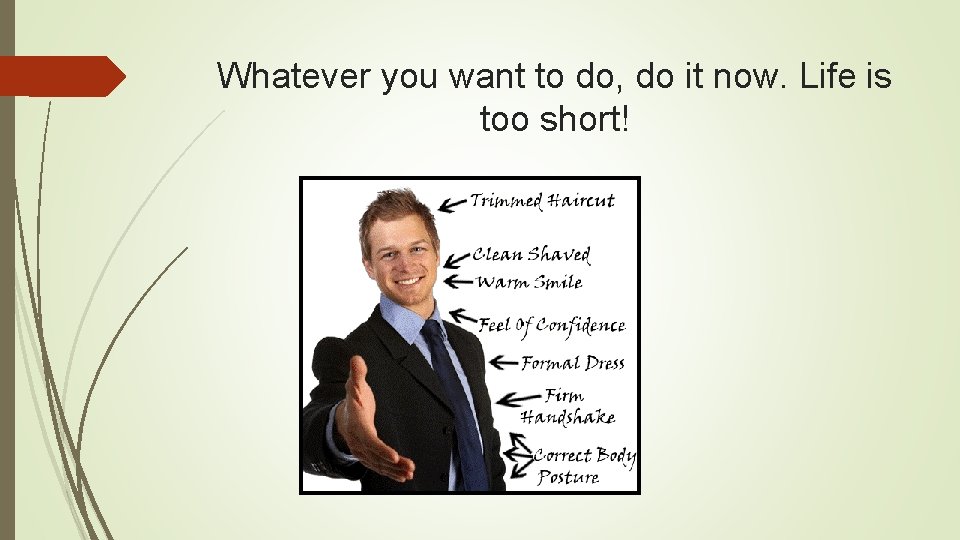 Whatever you want to do, do it now. Life is too short!

Trimmed Haircut
Clean Shaved
Warm Smile
Feel Of Confidence
Formal Dress
Firm Handshake
Correct Body Posture